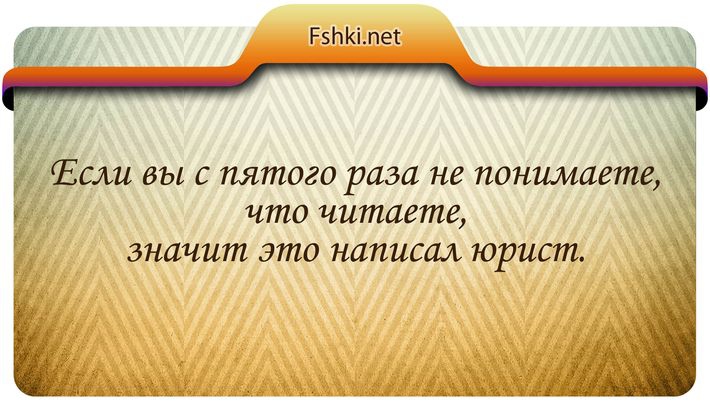 Fshki.net

Если вы с пятого раза не понимаете, что читаете, значит это написал юрист.